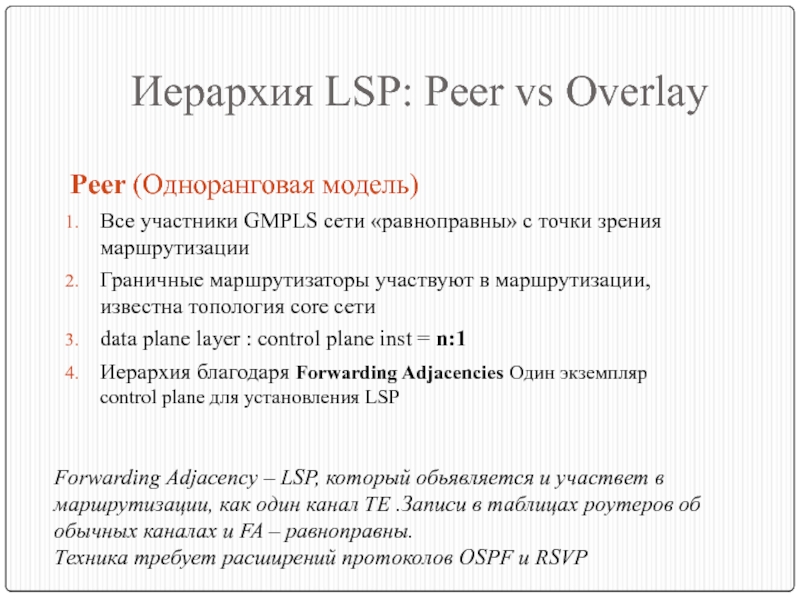 Иерархия LSP: Peer vs Overlay

Peer (Одноранговая модель)

1. Все участники GMPLS сети «равноправны» с точки зрения маршрутизации
2. Граничные маршрутизаторы участвуют в маршрутизации, известна топология core сети
3. data plane layer : control plane inst = n:1
4. Иерархия благодаря Forwarding Adjacencies Один экземпляр control plane для установления LSP

Forwarding Adjacency – LSP, который обьявляется и участвет в маршрутизации, как один канал TE .Записи в таблицах роутеров об обычных каналах и FA – равноправны.
Техника требует расширений протоколов OSPF и RSVP